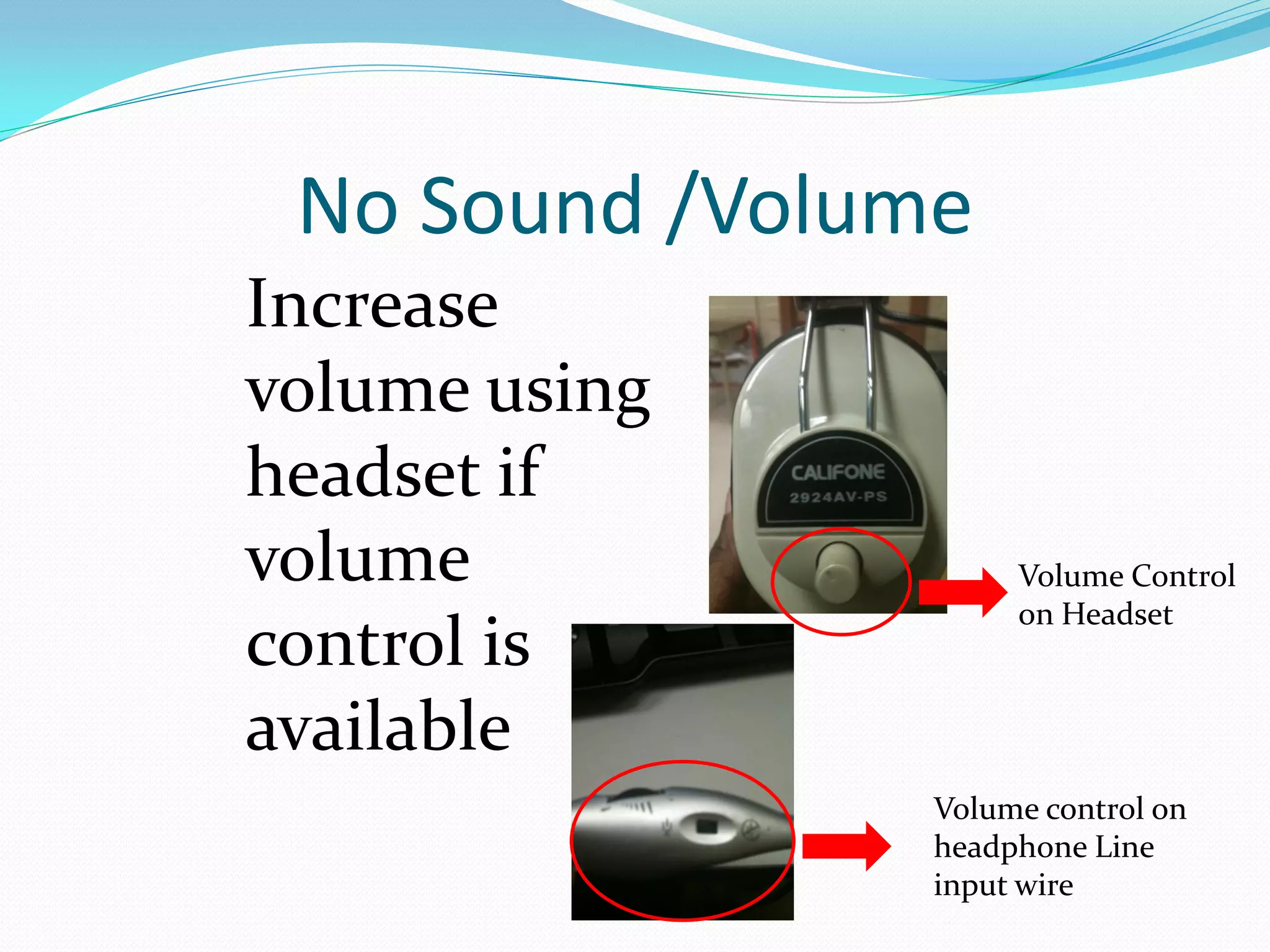 No Sound /Volume

Increase volume using headset if volume control is available

CALIFONE
2924AV-PS

Volume Control on Headset

Volume control on headphone Line input wire